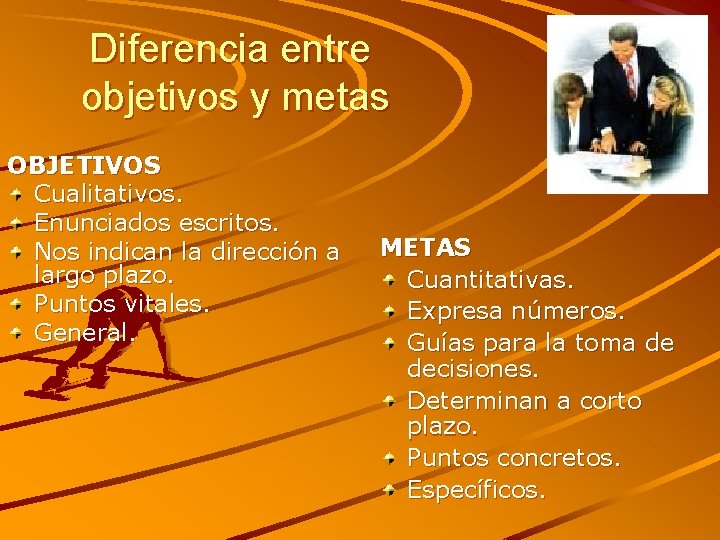 Diferencia entre objetivos y metas

OBJETIVOS
Cualitativos.
Enunciados escritos.
Nos indican la dirección a largo plazo.
Puntos vitales.
General.

METAS
Cuantitativas.
Expresa números.
Guías para la toma de decisiones.
Determinan a corto plazo.
Puntos concretos.
Específicos.